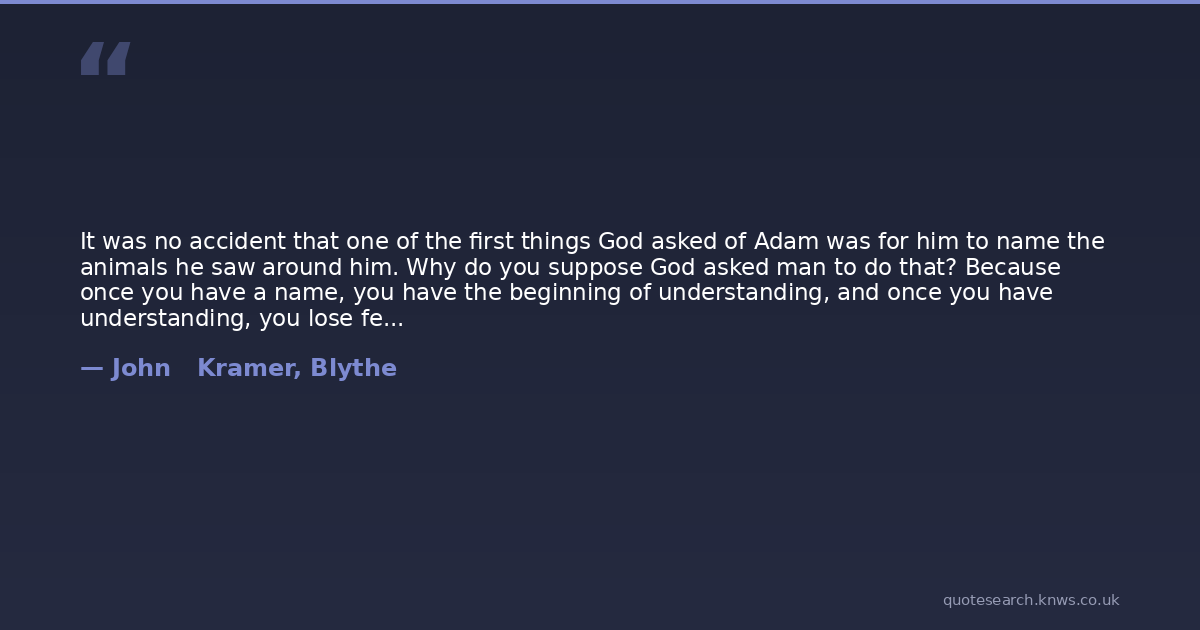 “

It was no accident that one of the first things God asked of Adam was for him to name the animals he saw around him. Why do you suppose God asked man to do that? Because once you have a name, you have the beginning of understanding, and once you have understanding, you lose fe...

— John Kramer, Blythe

quotesearch.knws.co.uk